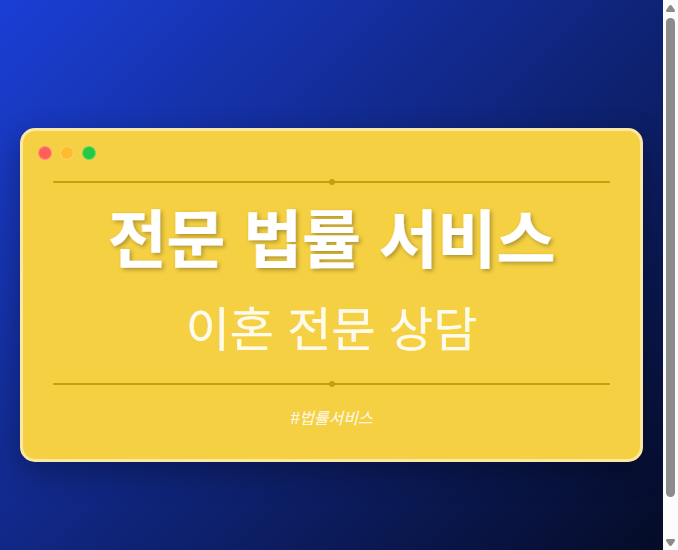 전문 법률 서비스

이혼 전문 상담

#법률서비스